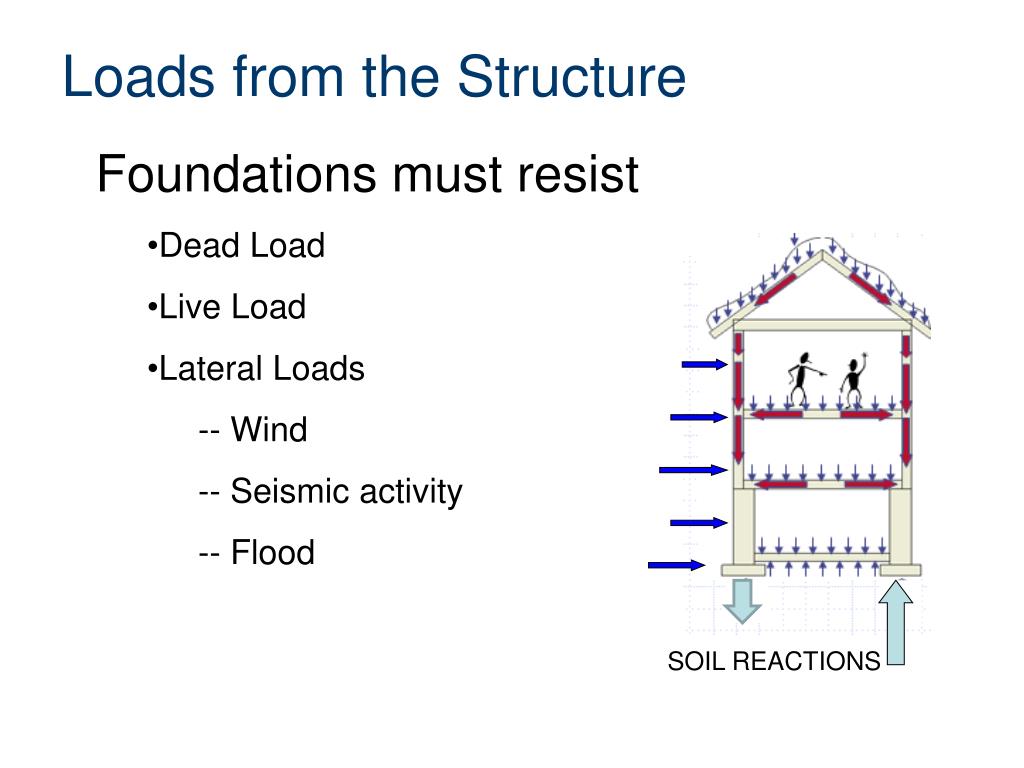 Loads from the Structure

Foundations must resist

•Dead Load

•Live Load

•Lateral Loads

-- Wind

-- Seismic activity

-- Flood

SOIL REACTIONS